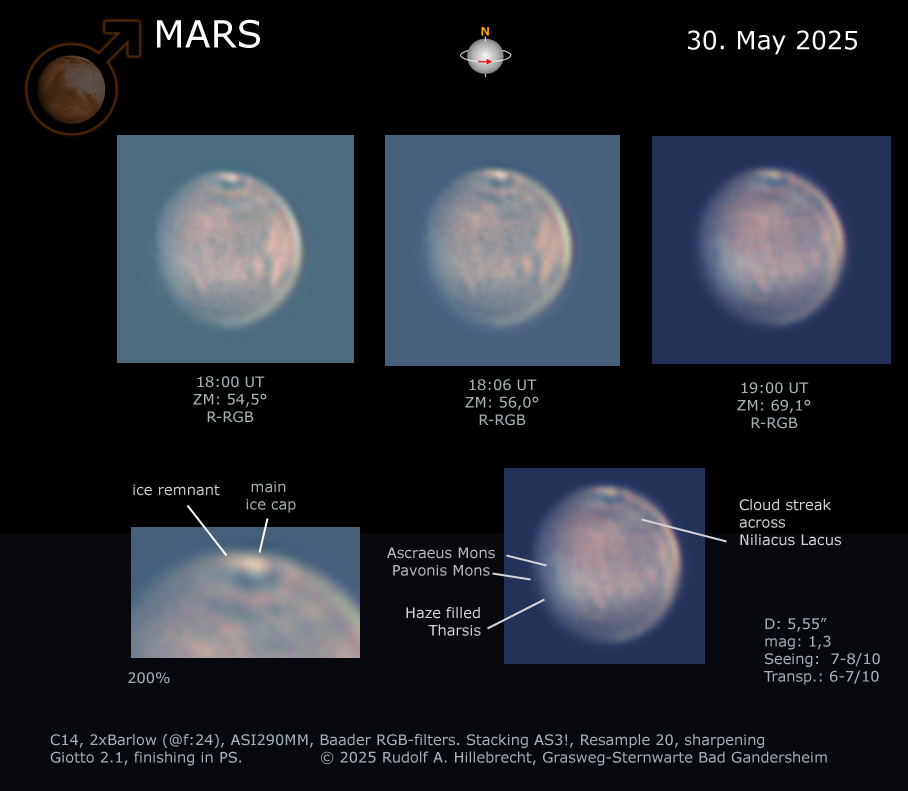 MARS

N

30. May 2025

18:00 UT
ZM: 54,5°
R-RGB

18:06 UT
ZM: 56,0°
R-RGB

19:00 UT
ZM: 69,1°
R-RGB

ice remnant

main
ice cap

200%

Ascraeus Mons
Pavonis Mons

Haze filled
Tharsis

Cloud streak
across
Niliacus Lacus

D: 5,55"
mag: 1,3
Seeing: 7-8/10
Transp.: 6-7/10

C14, 2xBarlow (@f:24), ASI290MM, Baader RGB-filters. Stacking AS3!, Resample 20, sharpening Giotto 2.1, finishing in PS.

© 2025 Rudolf A. Hillebrecht, Grasweg-Sternwarte Bad Gandersheim